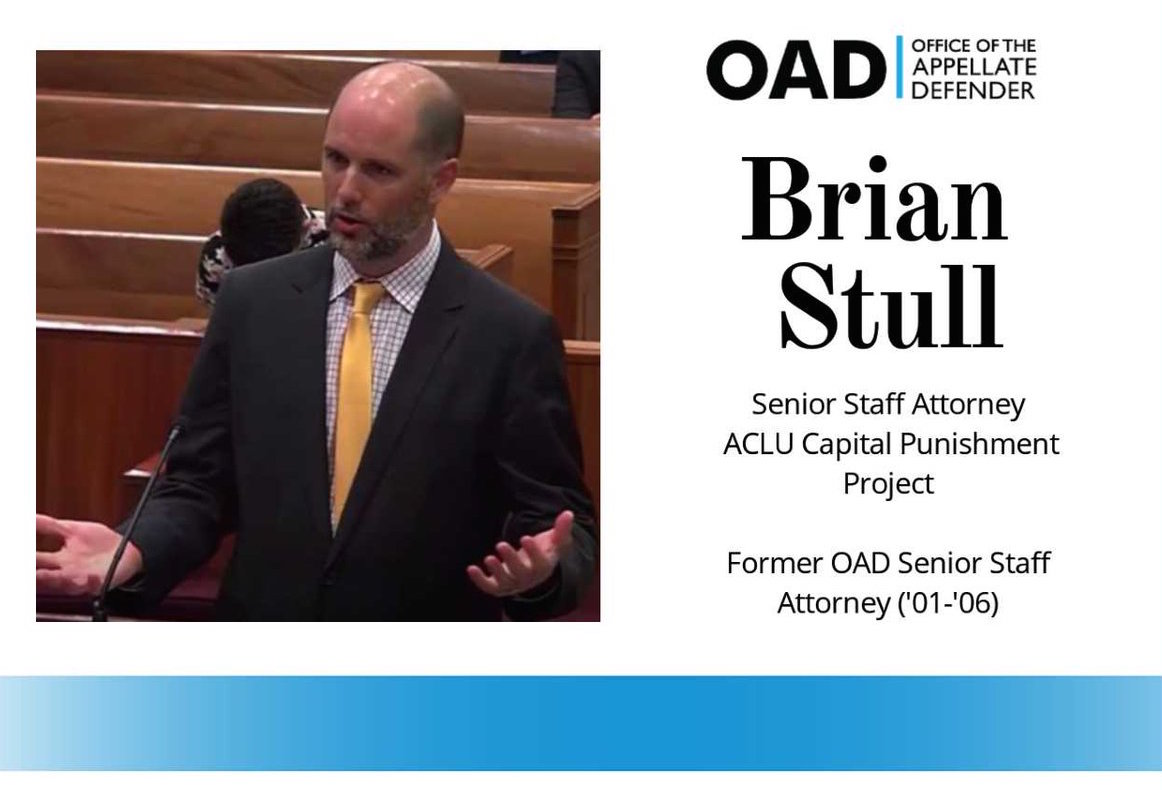 OAD OFFICE OF THE APPELLATE DEFENDER

Brian Stull

Senior Staff Attorney ACLU Capital Punishment Project

Former OAD Senior Staff Attorney ('01-'06)